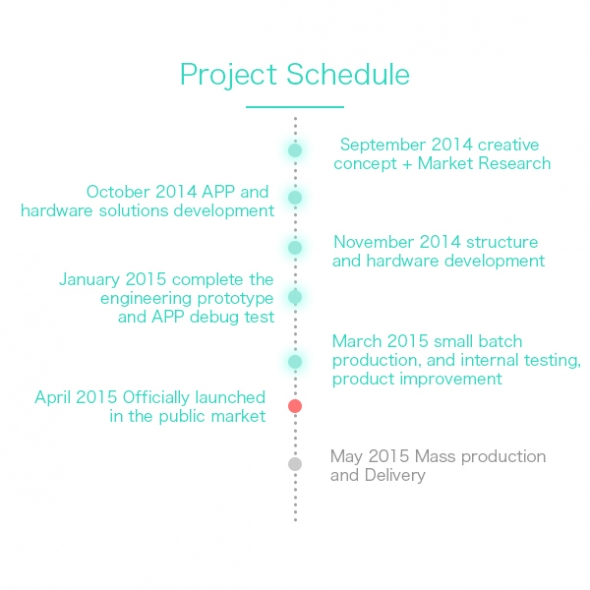 Project Schedule

September 2014 creative concept + Market Research

October 2014 APP and hardware solutions development

November 2014 structure and hardware development

January 2015 complete the engineering prototype and APP debug test

March 2015 small batch production, and internal testing, product improvement

April 2015 Officially launched in the public market

May 2015 Mass production and Delivery